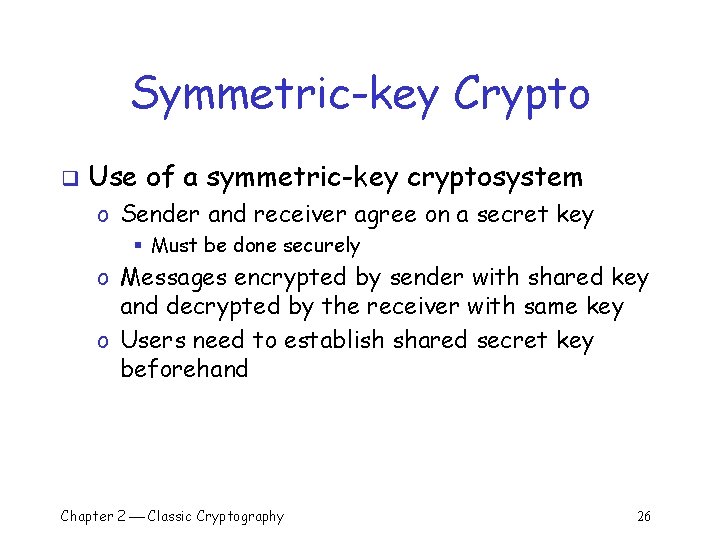 Symmetric-key Crypto

❑ Use of a symmetric-key cryptosystem
o Sender and receiver agree on a secret key
▪ Must be done securely
o Messages encrypted by sender with shared key and decrypted by the receiver with same key
o Users need to establish shared secret key beforehand

Chapter 2 — Classic Cryptography

26